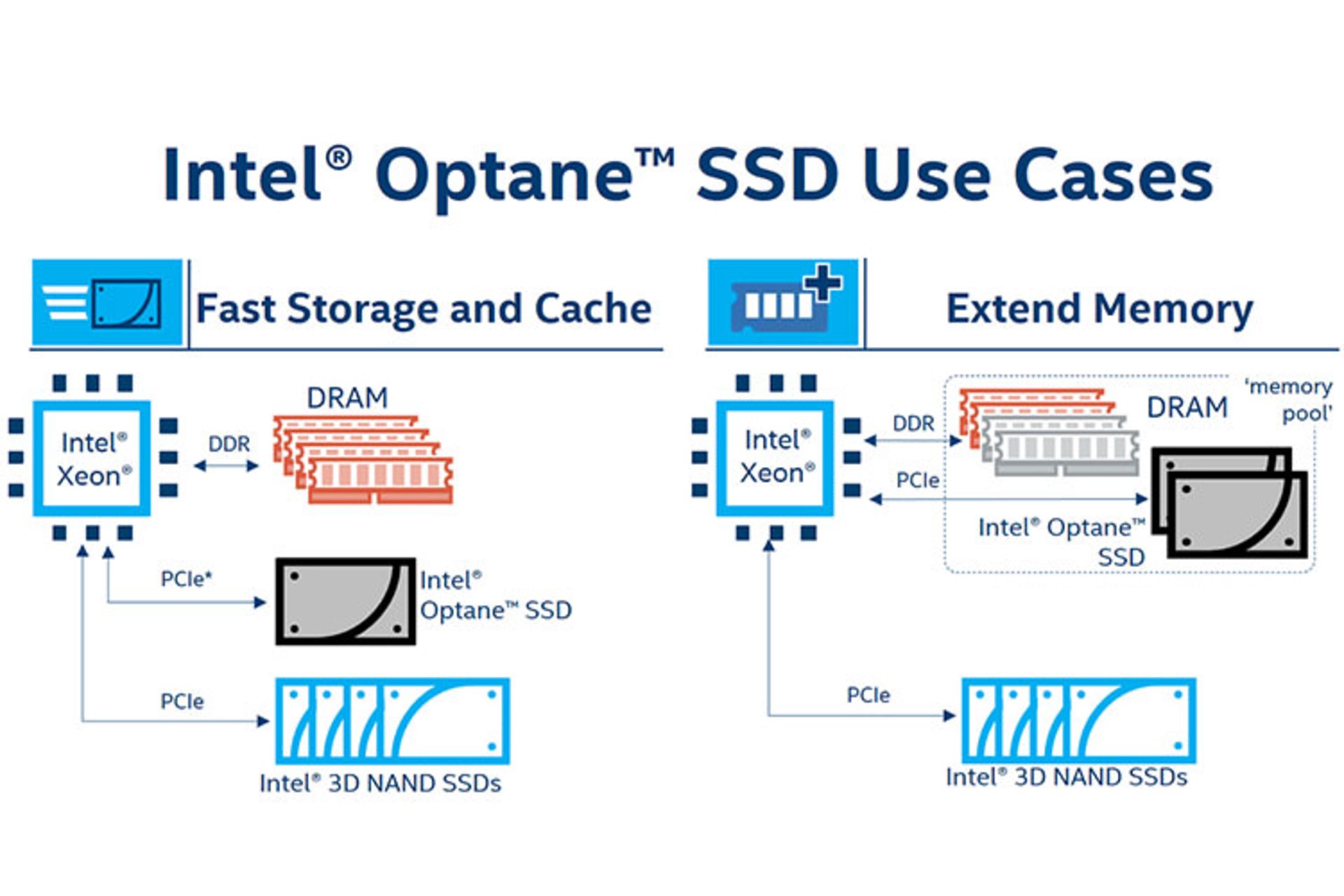 Intel® Optane™ SSD Use Cases

Fast Storage and Cache

Intel® Xeon®

DDR

DRAM

PCIe*

Intel® Optane™ SSD

PCIe

Intel® 3D NAND SSDs

Extend Memory

Intel® Xeon®

DDR

DRAM

'memory pool'

PCIe

Intel® Optane™ SSD

PCIe

Intel® 3D NAND SSDs